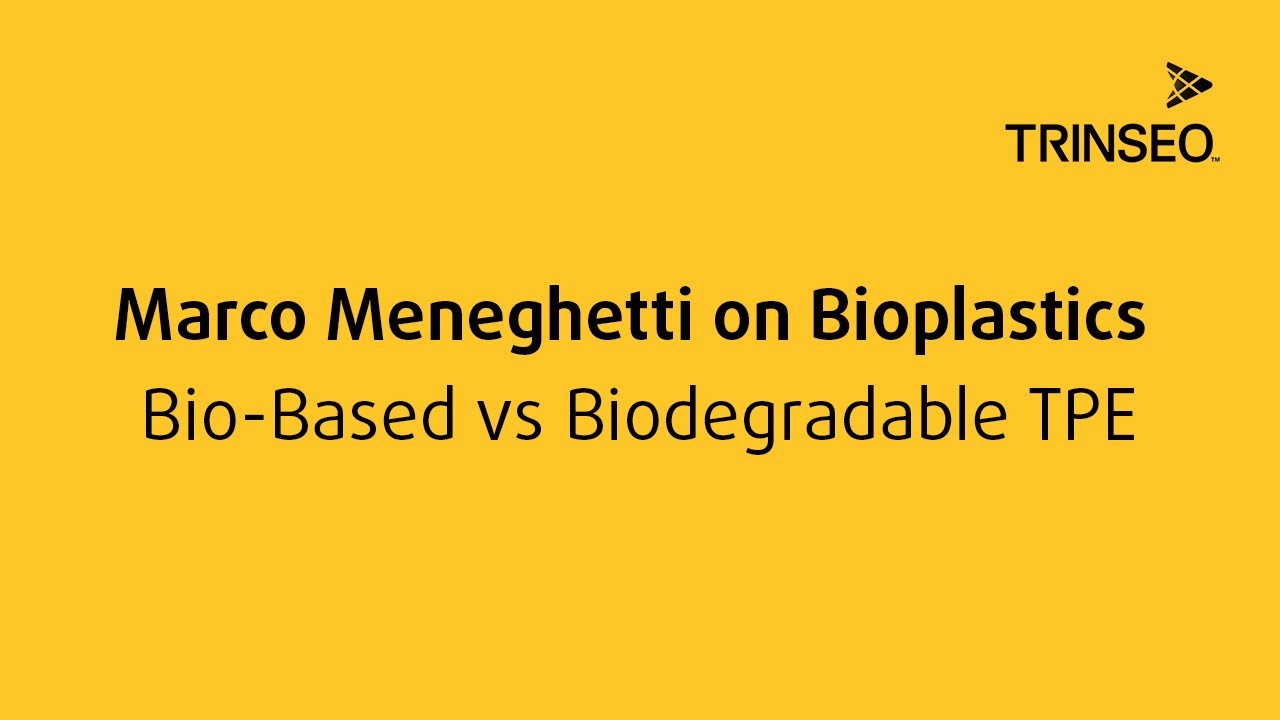 TRINSEO™

Marco Meneghetti on Bioplastics
Bio-Based vs Biodegradable TPE